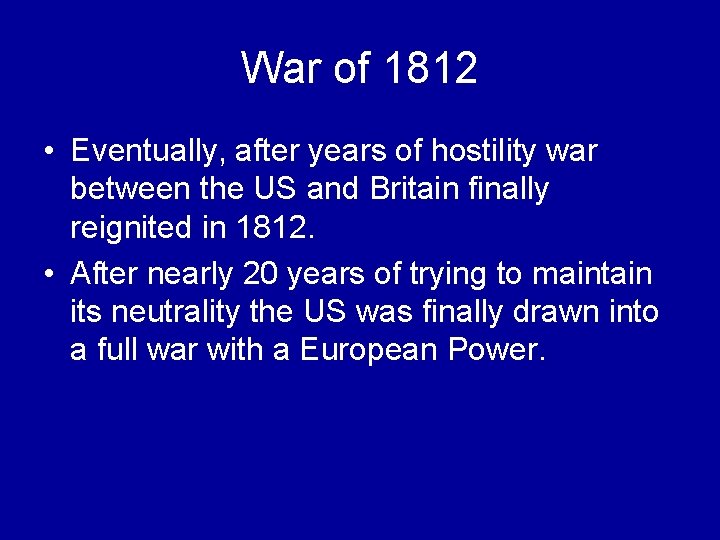 War of 1812

• Eventually, after years of hostility war between the US and Britain finally reignited in 1812.
• After nearly 20 years of trying to maintain its neutrality the US was finally drawn into a full war with a European Power.